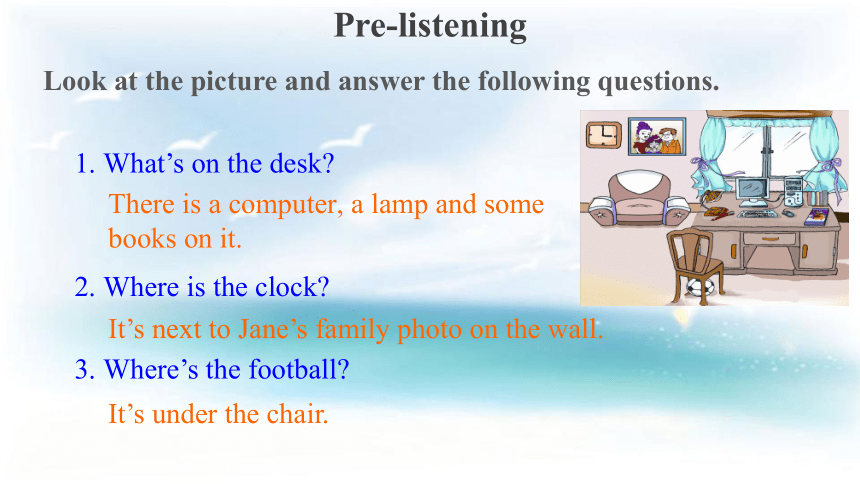 Pre-listening

Look at the picture and answer the following questions.

1. What’s on the desk?

There is a computer, a lamp and some books on it.

2. Where is the clock?

It’s next to Jane’s family photo on the wall.

3. Where’s the football?

It’s under the chair.